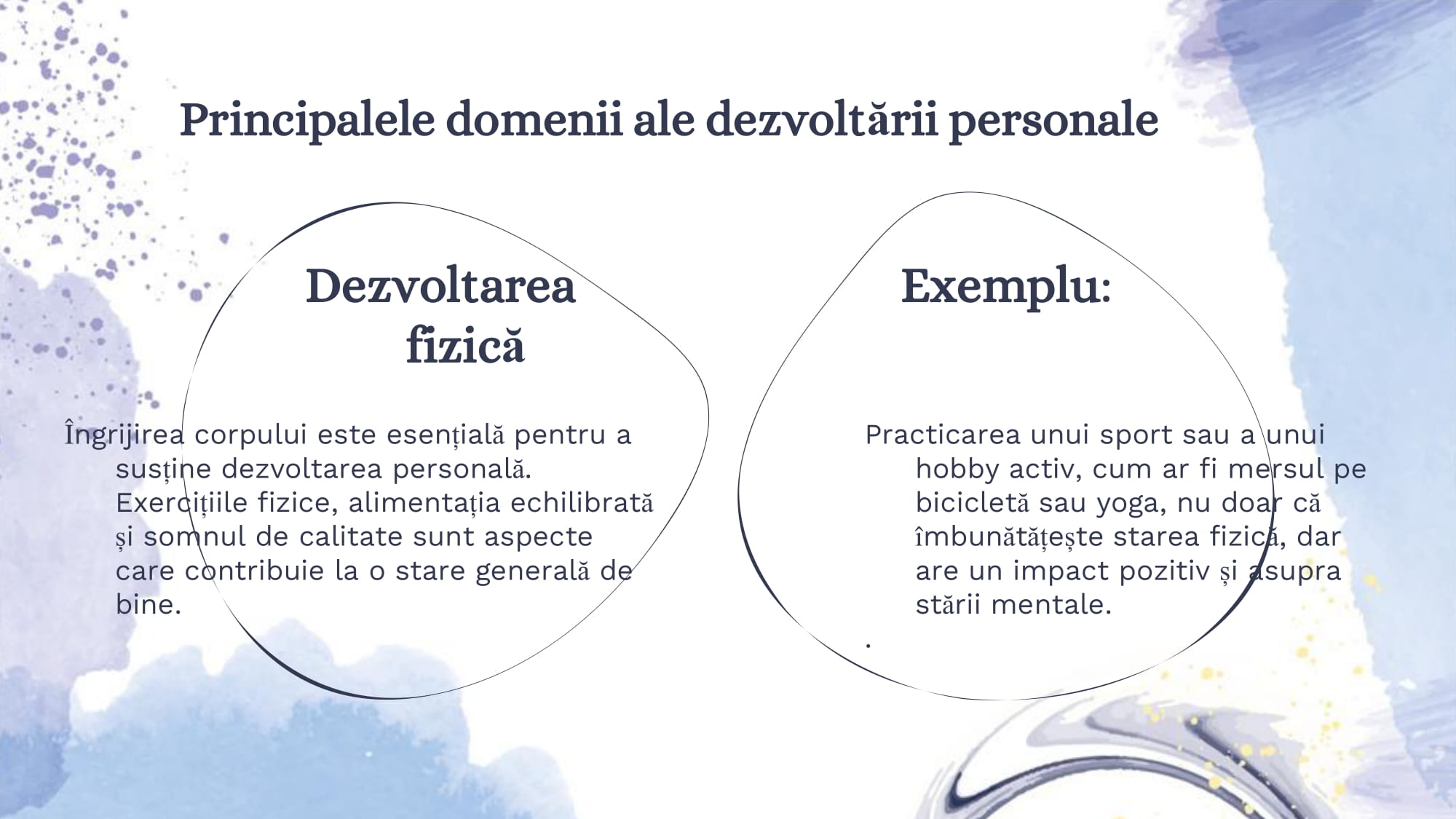 Principalele domenii ale dezvoltării personale

Dezvoltarea fizică

Îngrijirea corpului este esențială pentru a susține dezvoltarea personală. Exercițiile fizice, alimentația echilibrată și somnul de calitate sunt aspecte care contribuie la o stare generală de bine.

Exemplu:

Practicarea unui sport sau a unui hobby activ, cum ar fi mersul pe bicicletă sau yoga, nu doar că îmbunătățește starea fizică, dar are un impact pozitiv și asupra stării mentale.

.